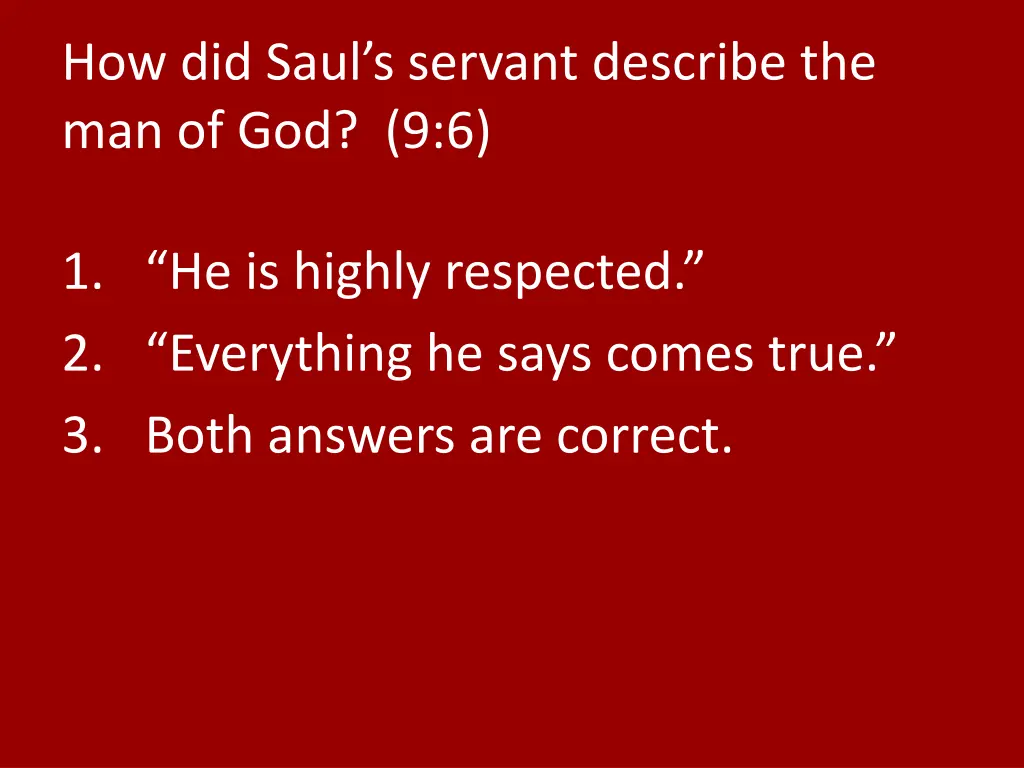 How did Saul’s servant describe the man of God?  (9:6)

1. “He is highly respected.”
2. “Everything he says comes true.”
3. Both answers are correct.